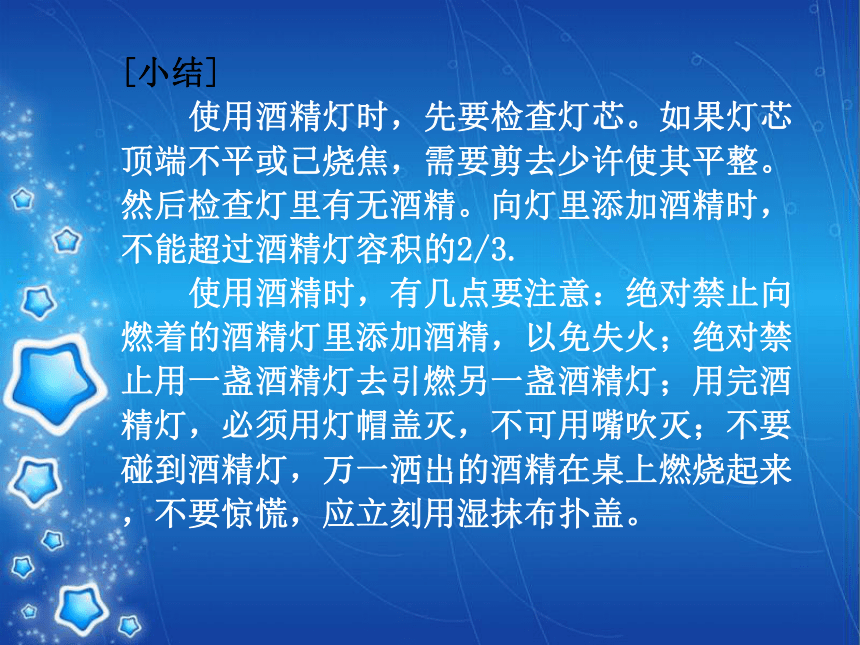 [小结]

使用酒精灯时，先要检查灯芯。如果灯芯顶端不平或已烧焦，需要剪去少许使其平整。然后检查灯里有无酒精。向灯里添加酒精时，不能超过酒精灯容积的2/3.

使用酒精时，有几点要注意：绝对禁止向燃着的酒精灯里添加酒精，以免失火；绝对禁止用一盏酒精灯去引燃另一盏酒精灯；用完酒精灯，必须用灯帽盖灭，不可用嘴吹灭；不要碰到酒精灯，万一洒出的酒精在桌上燃烧起来，不要惊慌，应立刻用湿抹布扑盖。